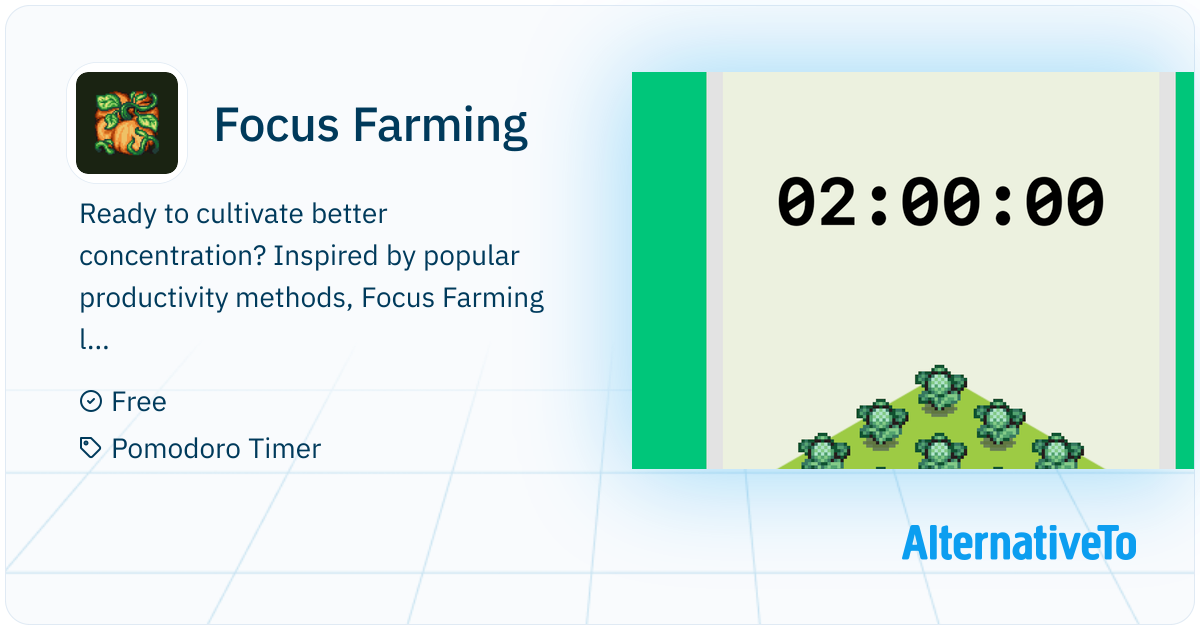 Focus Farming

Ready to cultivate better concentration? Inspired by popular productivity methods, Focus Farming l...

Free

Pomodoro Timer

02:00:00

AlternativeTo